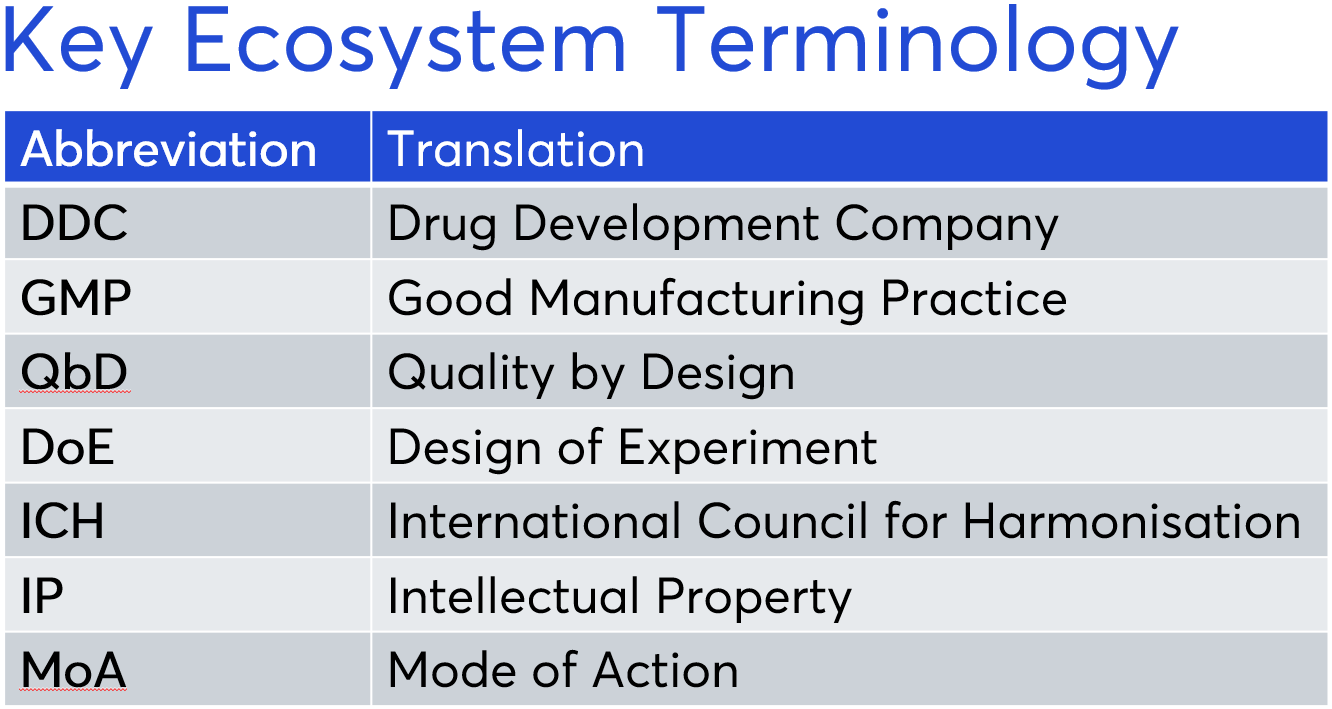 Key Ecosystem Terminology

| Abbreviation | Translation |
|---|---|
| DDC | Drug Development Company |
| GMP | Good Manufacturing Practice |
| QbD | Quality by Design |
| DoE | Design of Experiment |
| ICH | International Council for Harmonisation |
| IP | Intellectual Property |
| MoA | Mode of Action |